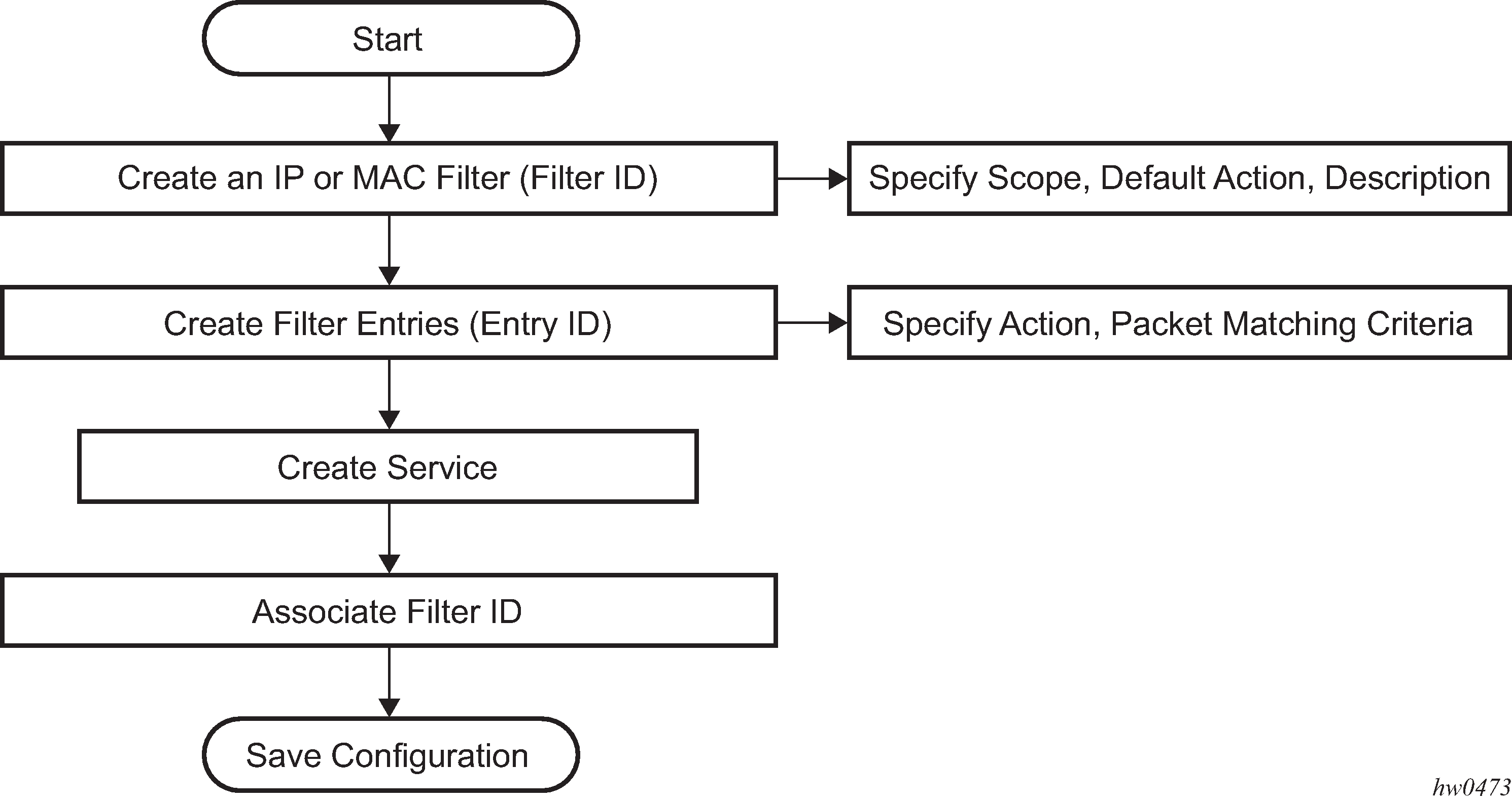 Start

Create an IP or MAC Filter (Filter ID)

Specify Scope, Default Action, Description

Create Filter Entries (Entry ID)

Specify Action, Packet Matching Criteria

Create Service

Associate Filter ID

Save Configuration

hw0473